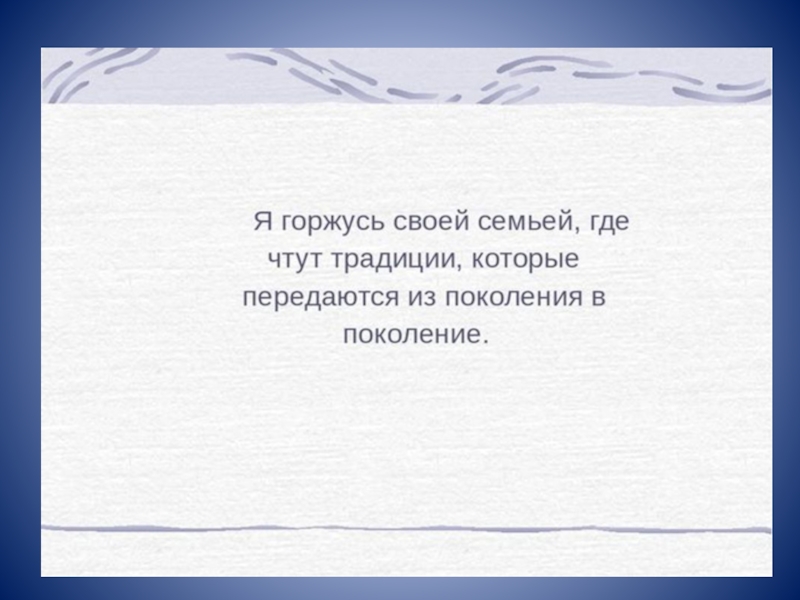 Я горжусь своей семьей, где чтут традиции, которые передаются из поколения в поколение.